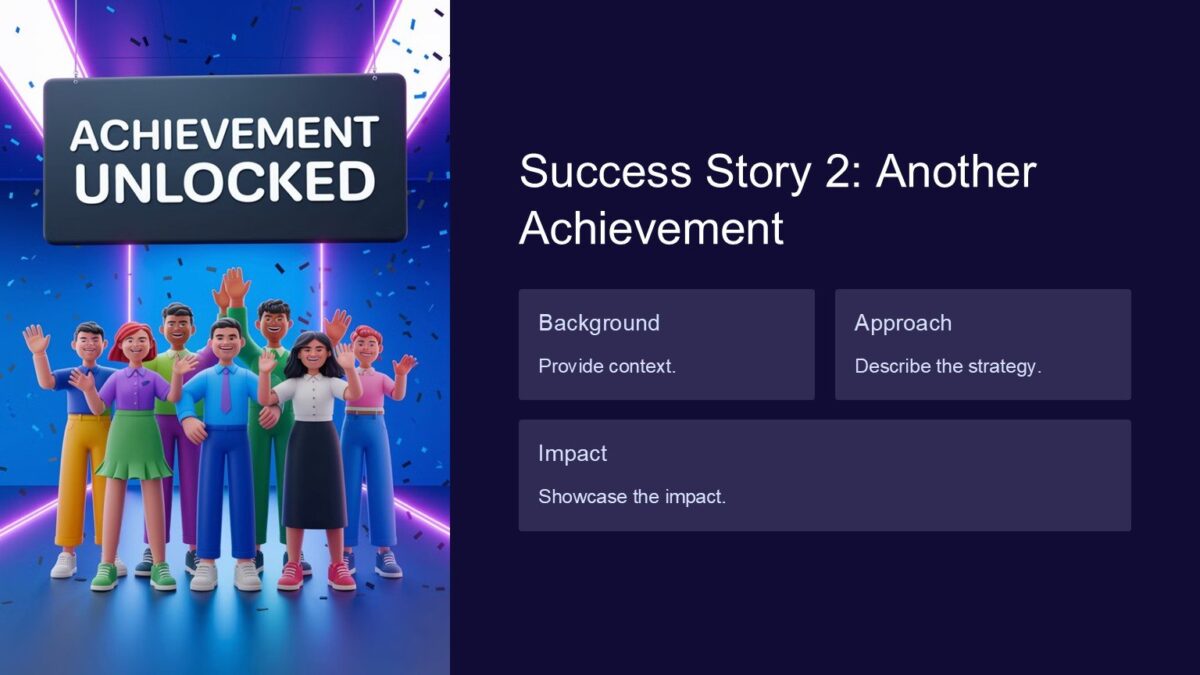 ACHIEVEMENT UNLOCKED

Success Story 2: Another Achievement

Background

Provide context.

Approach

Describe the strategy.

Impact

Showcase the impact.